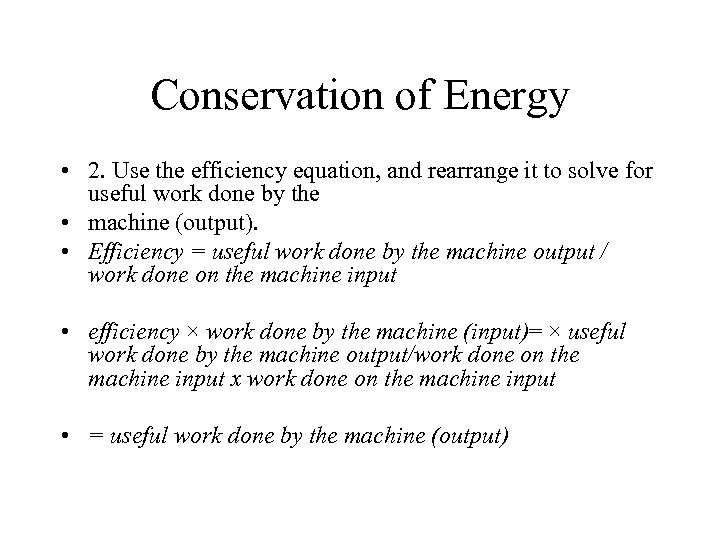 Conservation of Energy

• 2. Use the efficiency equation, and rearrange it to solve for useful work done by the

• machine (output).

• Efficiency = useful work done by the machine output / work done on the machine input

• efficiency × work done by the machine (input)= × useful work done by the machine output/work done on the machine input x work done on the machine input

• = useful work done by the machine (output)